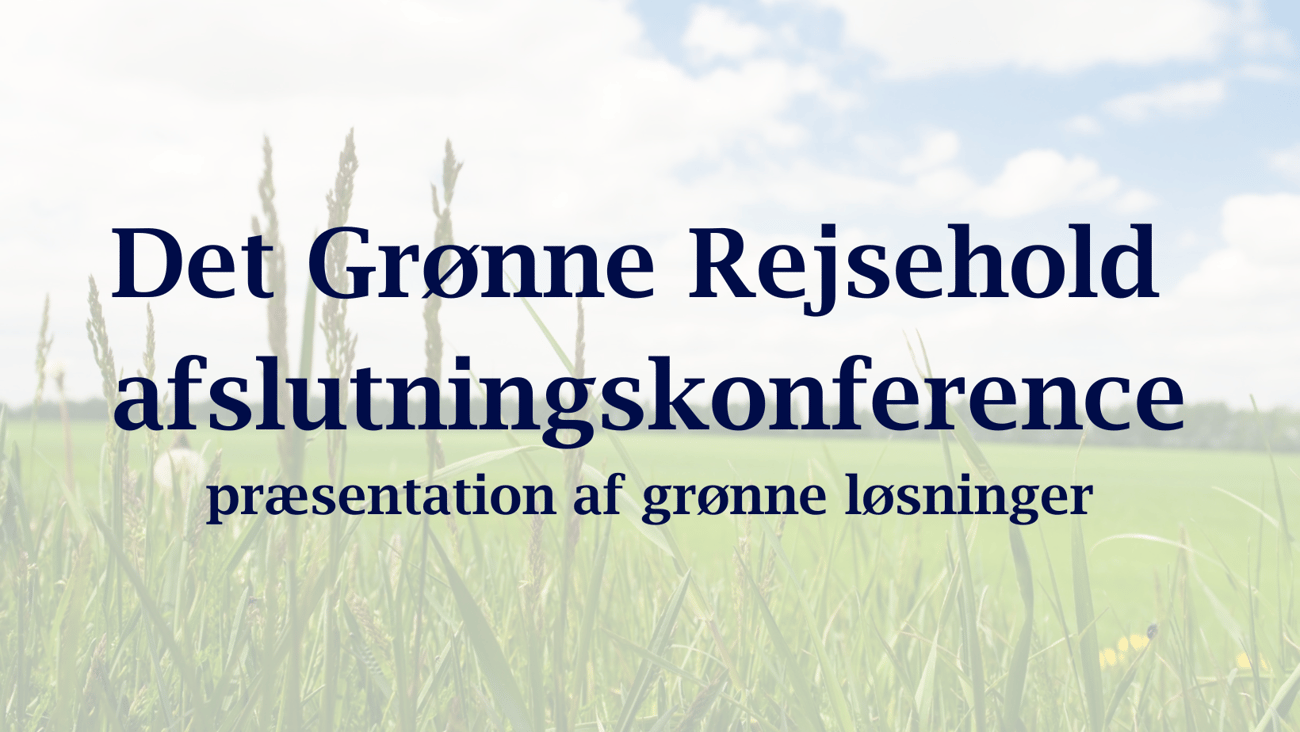 Det Grønne Rejsehold afslutningskonference

præsentation af grønne løsninger